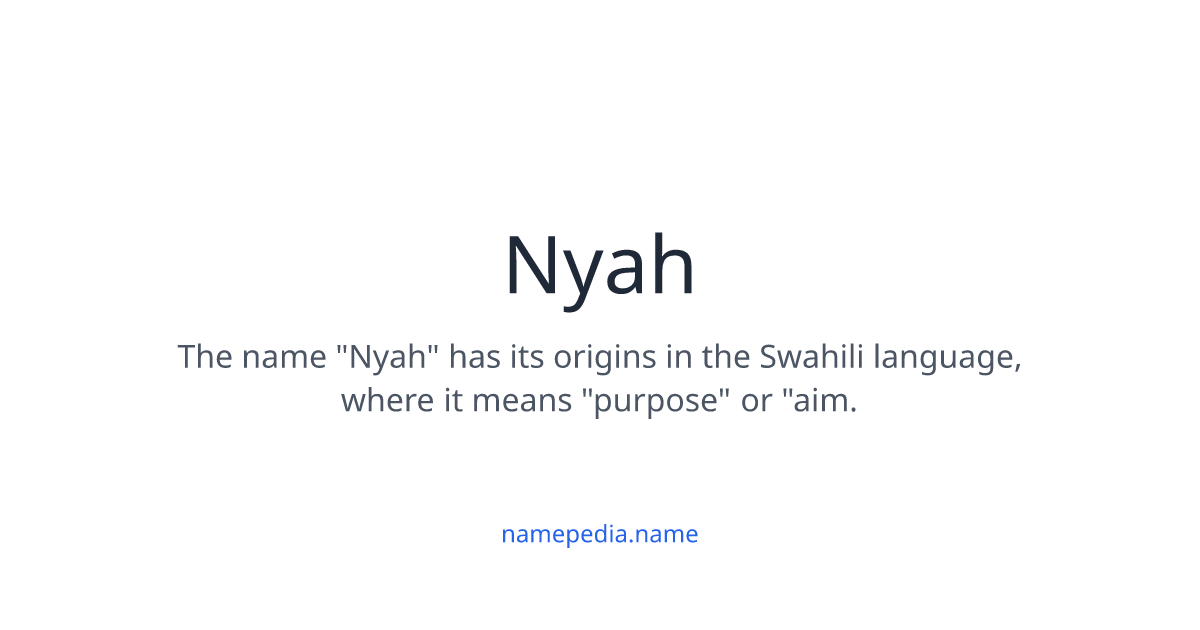 Nyah

The name "Nyah" has its origins in the Swahili language, where it means "purpose" or "aim.

namepedia.name